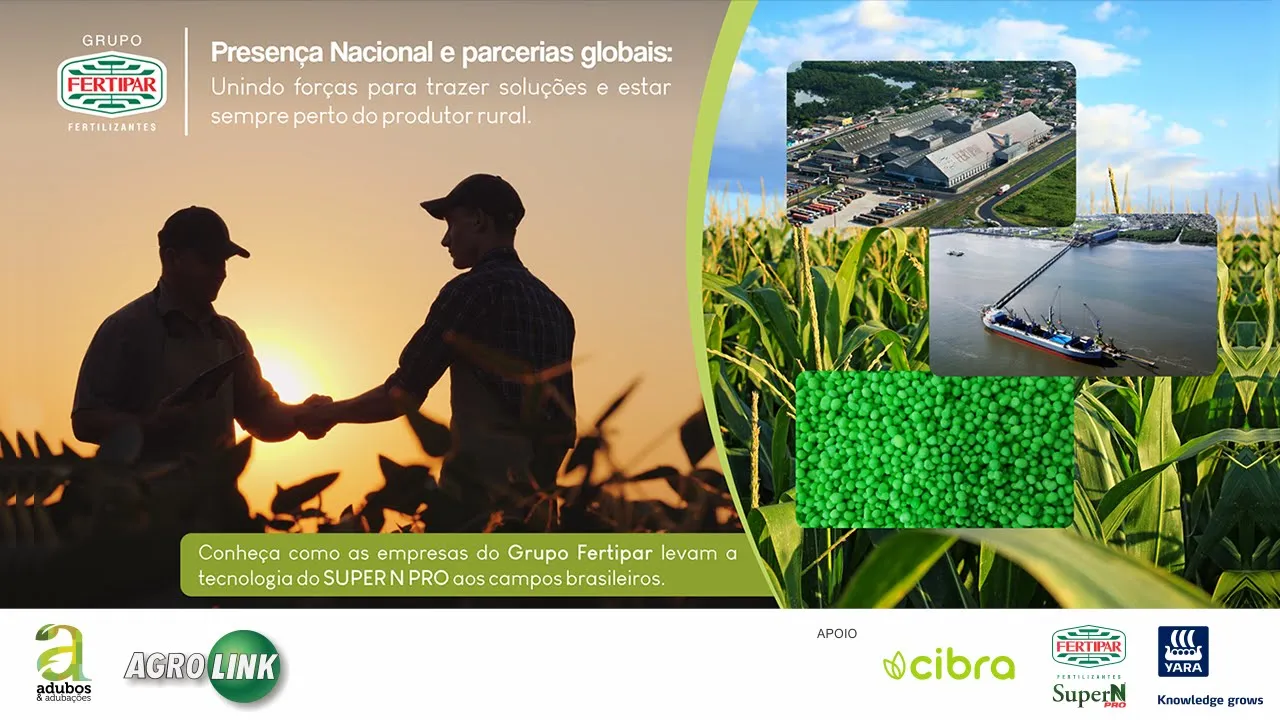 GRUPO
FERTIPAR
FERTILIZANTES

Presença Nacional e parcerias globais:
Unindo forças para trazer soluções e estar sempre perto do produtor rural.

Conheça como as empresas do Grupo Fertipar levam a tecnologia do SUPER N PRO aos campos brasileiros.

a
adubos & adubações

AGROLINK

APOIO

cibra

FERTIPAR
FERTILIZANTES
SuperN PRO

YARA
Knowledge grows